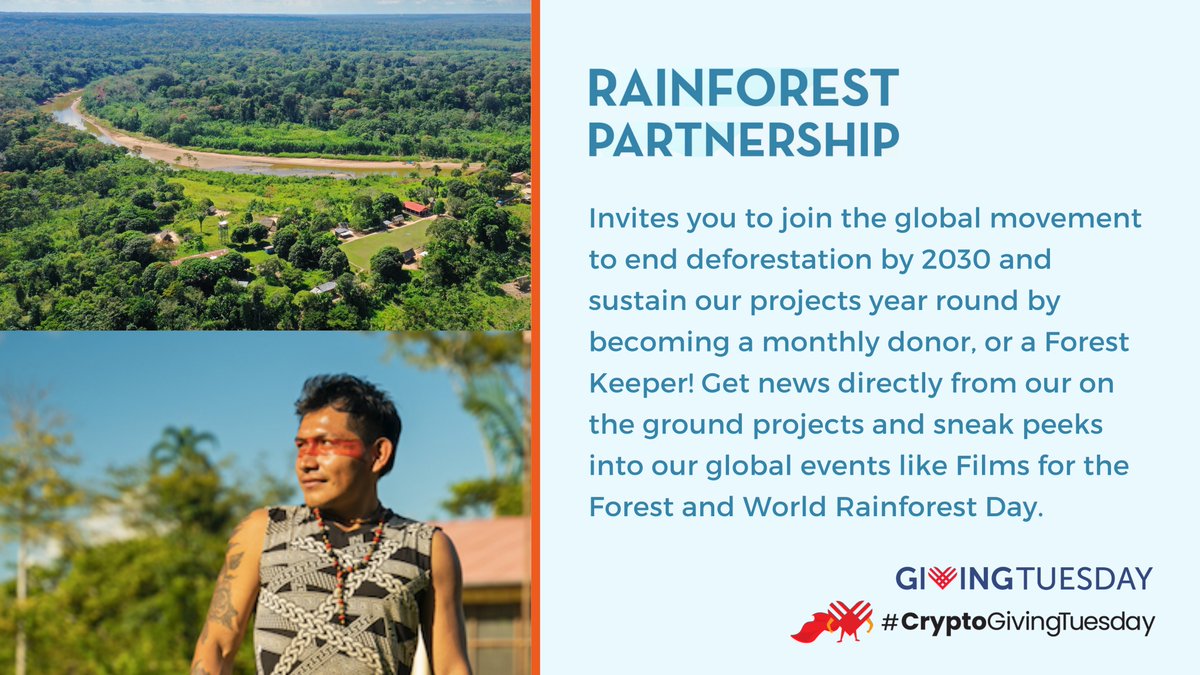 RAINFOREST PARTNERSHIP

Invites you to join the global movement to end deforestation by 2030 and sustain our projects year round by becoming a monthly donor, or a Forest Keeper! Get news directly from our on the ground projects and sneak peeks into our global events like Films for the Forest and World Rainforest Day.

GIVINGTUESDAY

#CryptoGivingTuesday